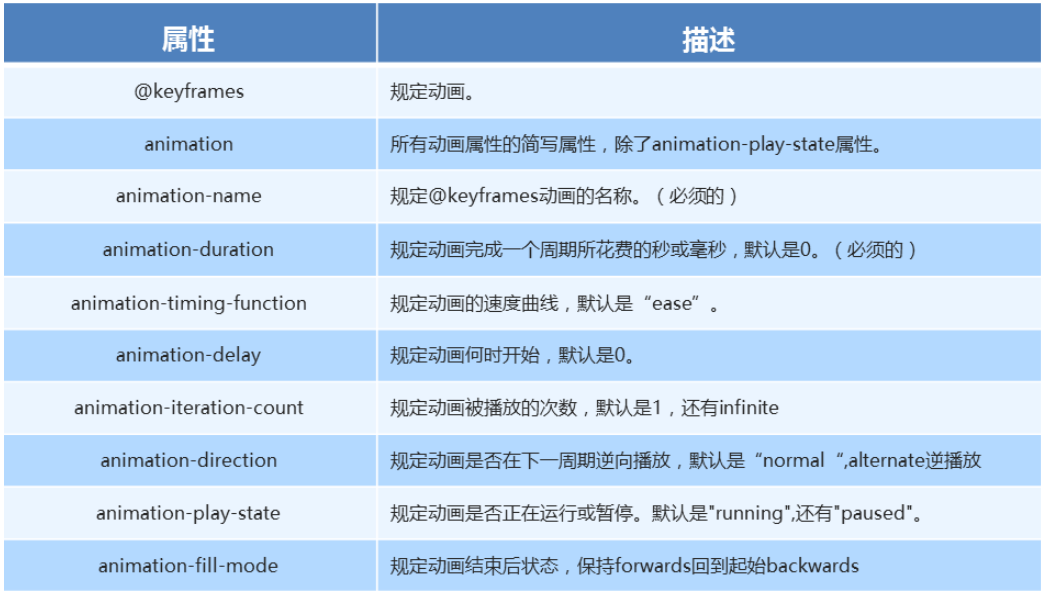 | 属性 | 描述 |
|---|---|
| @keyframes | 规定动画。 |
| animation | 所有动画属性的简写属性，除了animation-play-state属性。 |
| animation-name | 规定@keyframes动画的名称。（必须的） |
| animation-duration | 规定动画完成一个周期所花费的秒或毫秒，默认是0。（必须的） |
| animation-timing-function | 规定动画的速度曲线，默认是“ease”。 |
| animation-delay | 规定动画何时开始，默认是0。 |
| animation-iteration-count | 规定动画被播放的次数，默认是1，还有infinite |
| animation-direction | 规定动画是否在下一周期逆向播放，默认是“normal “,alternate逆播放 |
| animation-play-state | 规定动画是否正在运行或暂停。默认是"running",还有"paused"。 |
| animation-fill-mode | 规定动画结束后状态，保持forwards回到起始backwards |